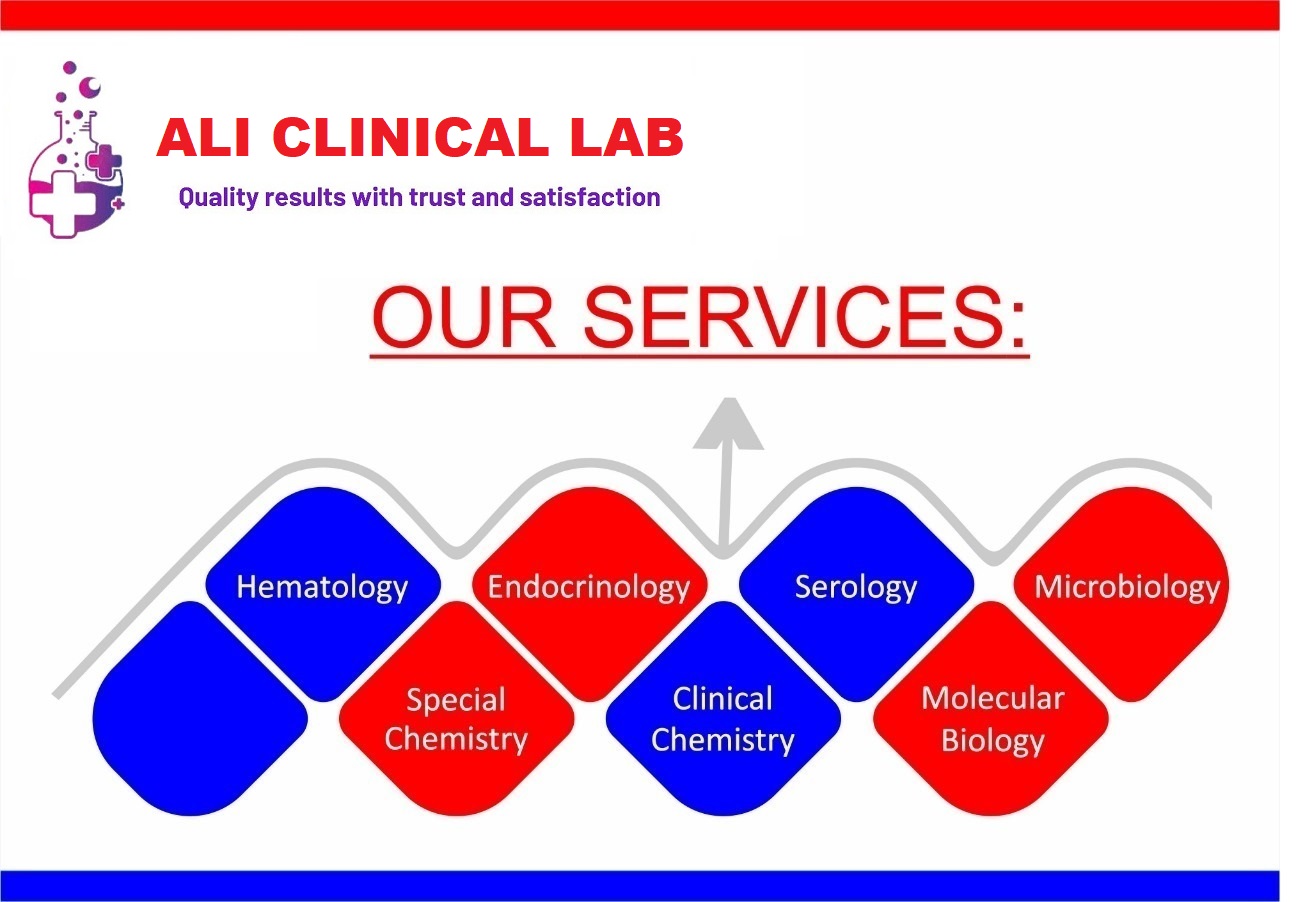 ALI CLINICAL LAB

Quality results with trust and satisfaction

OUR SERVICES:

Hematology

Endocrinology

Serology

Microbiology

Special Chemistry

Clinical Chemistry

Molecular Biology